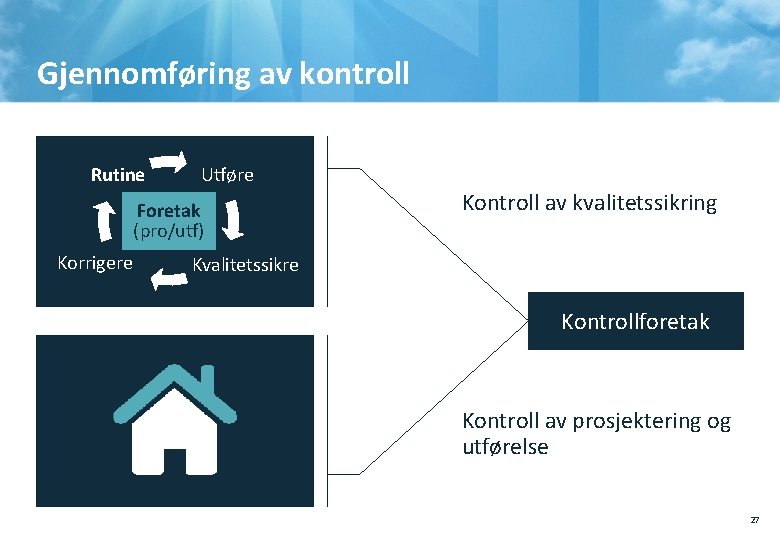 Gjennomføring av kontroll

Rutine

Utføre

Foretak
(pro/utf)

Korrigere

Kvalitetssikre

Kontroll av kvalitetssikring

Kontrollforetak

Kontroll av prosjektering og utførelse

27